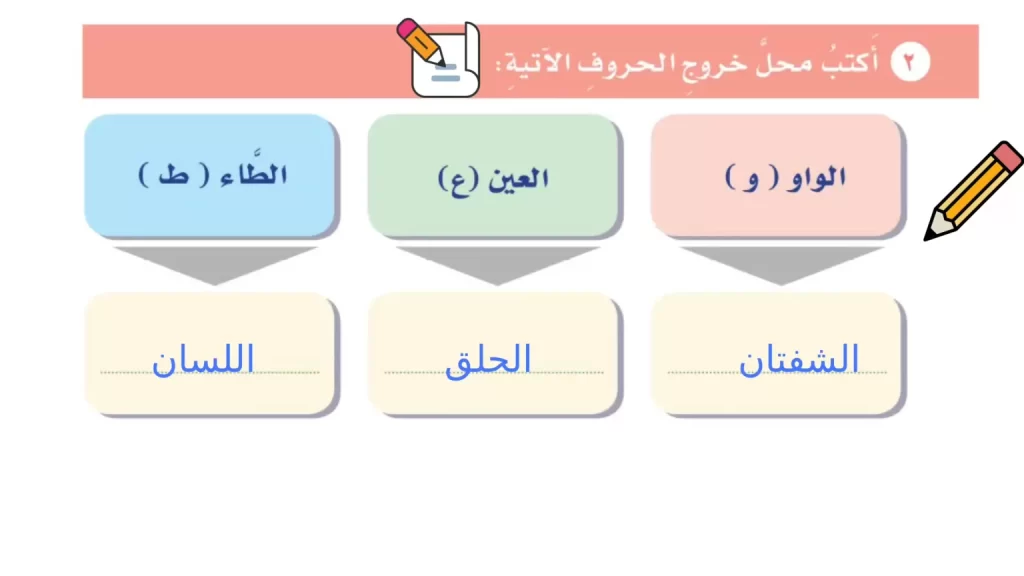 ٢ أَكتبُ محلَّ خروجِ الحروفِ الآتيةِ:

الواو ( و )

العين (ع)

الطَّاء ( ط )

الشفتان

الحلق

اللسان